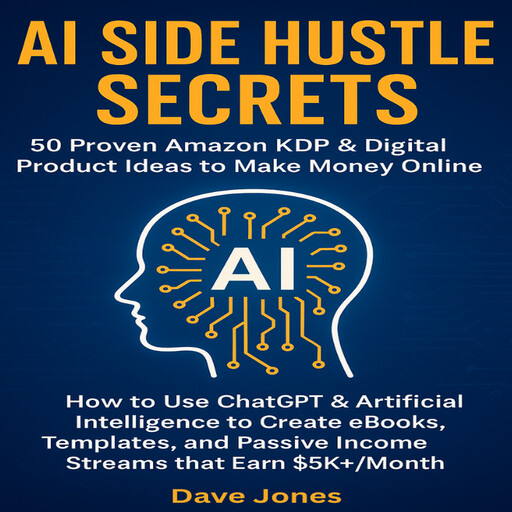 AI SIDE HUSTLE SECRETS

50 Proven Amazon KDP & Digital Product Ideas to Make Money Online

AI

How to Use ChatGPT & Artificial Intelligence to Create eBooks, Templates, and Passive Income Streams that Earn $5K+/Month

Dave Jones